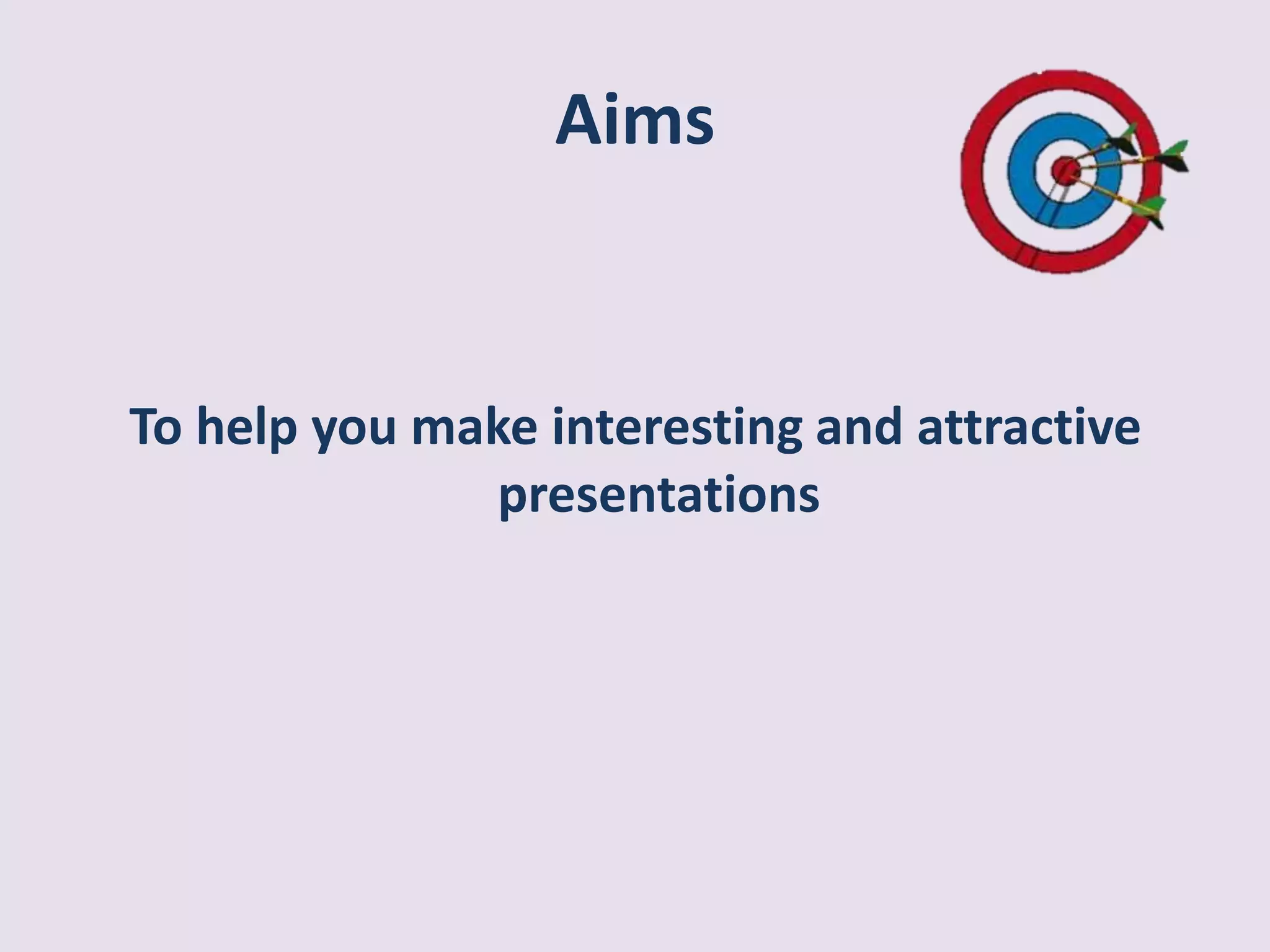 Aims

To help you make interesting and attractive presentations